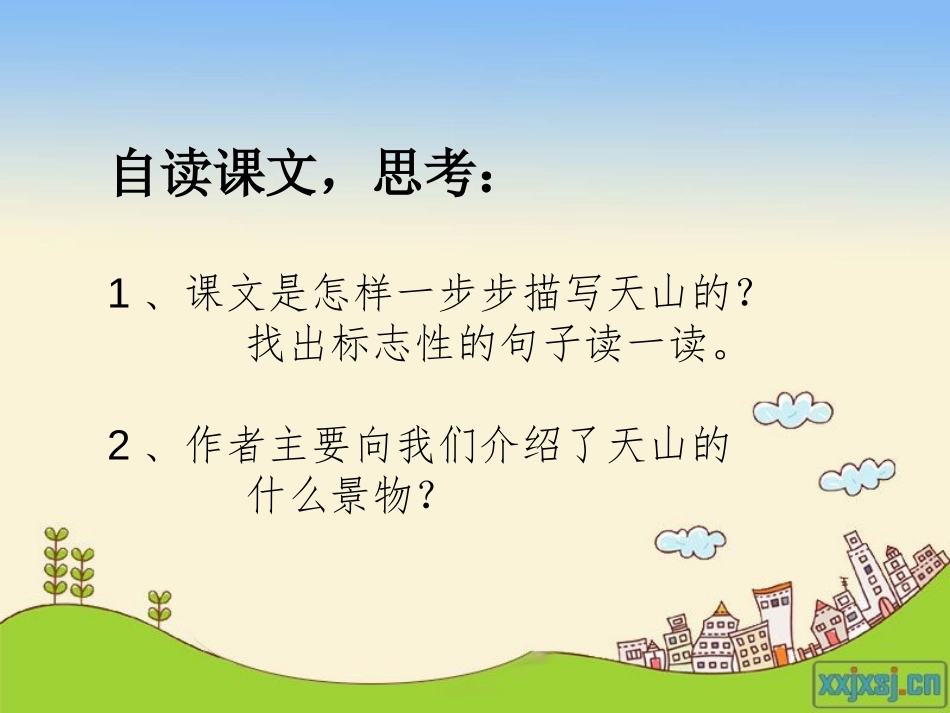 自读课文，思考：

1、课文是怎样一步步描写天山的？找出标志性的句子读一读。

2、作者主要向我们介绍了天山的什么景物？

xxjxsj.cn